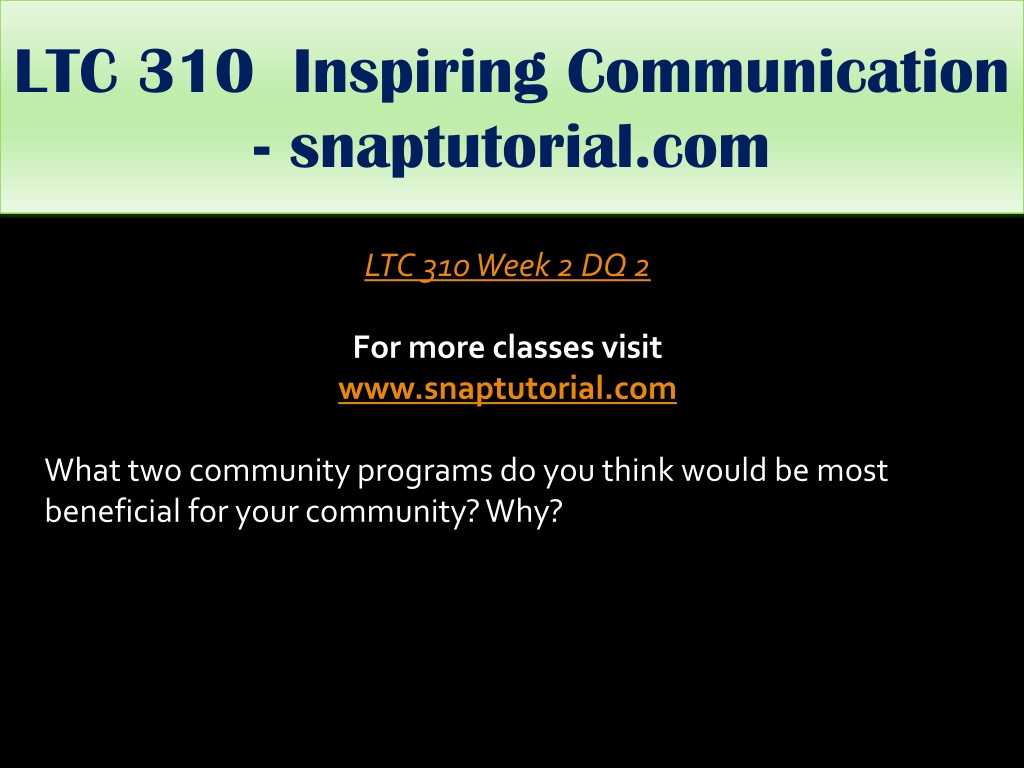 LTC 310 Inspiring Communication - snaptutorial.com

LTC 310 Week 2 DQ 2

For more classes visit
www.snaptutorial.com

What two community programs do you think would be most beneficial for your community? Why?